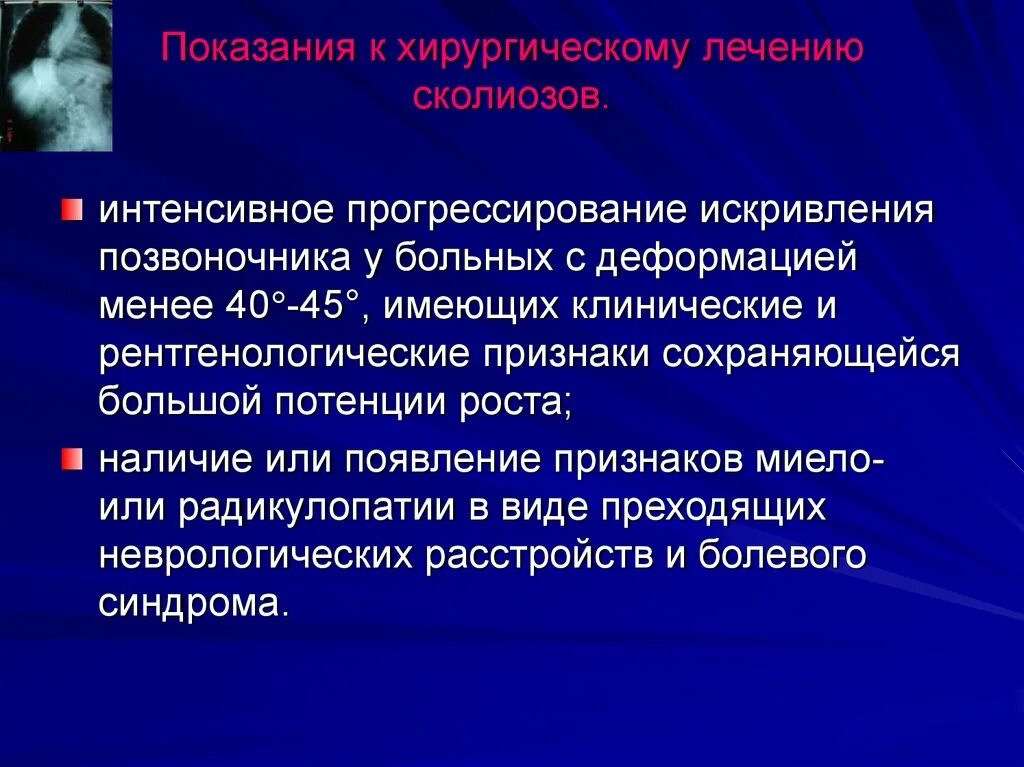 Показания к хирургическому лечению сколиозов.

интенсивное прогрессирование искривления позвоночника у больных с деформацией менее 40°-45°, имеющих клинические и рентгенологические признаки сохраняющейся большой потенции роста;

наличие или появление признаков миело- или радикулопатии в виде преходящих неврологических расстройств и болевого синдрома.